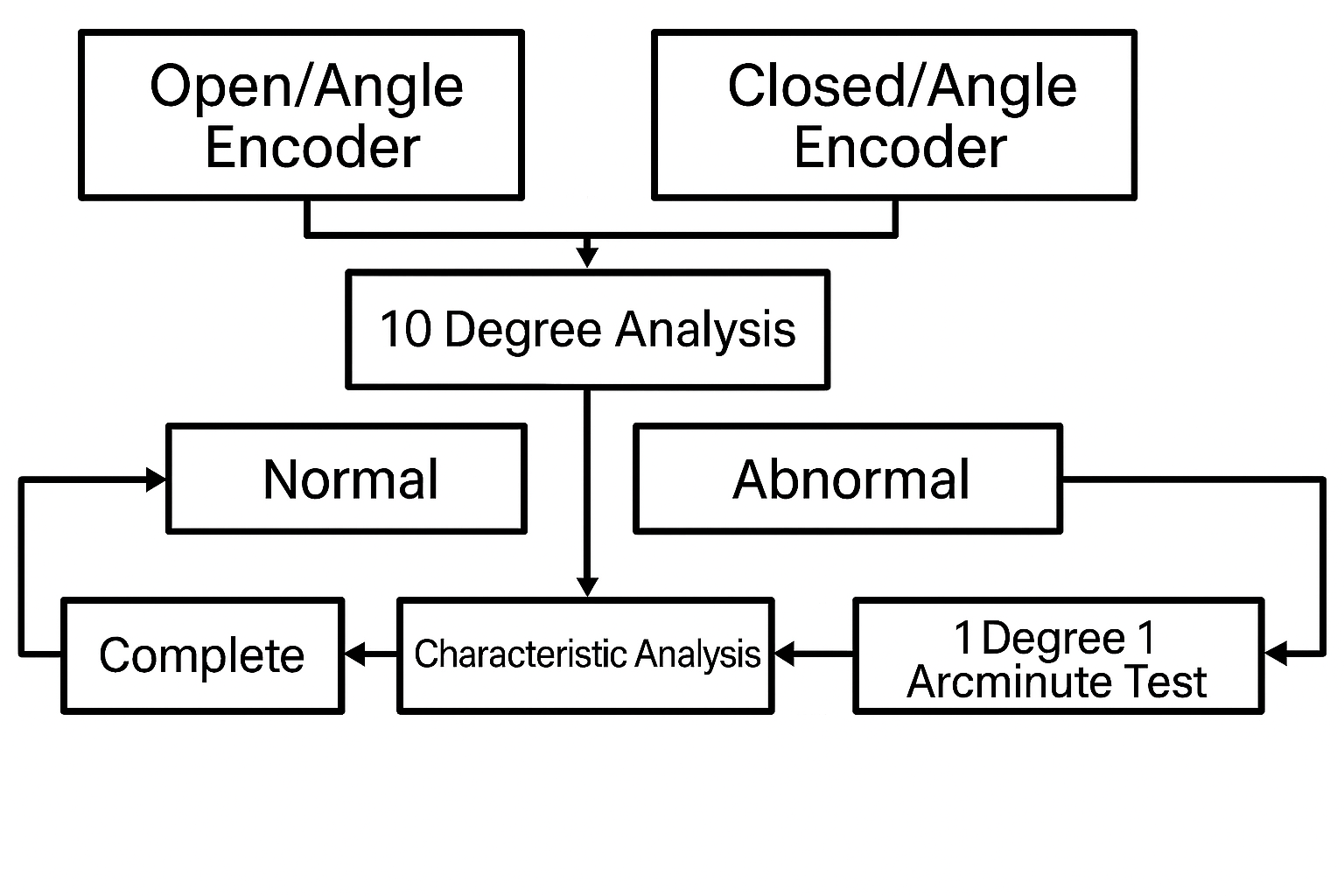 Open/Angle Encoder

Closed/Angle Encoder

10 Degree Analysis

Normal

Abnormal

Complete

Characteristic Analysis

1 Degree 1 Arcminute Test